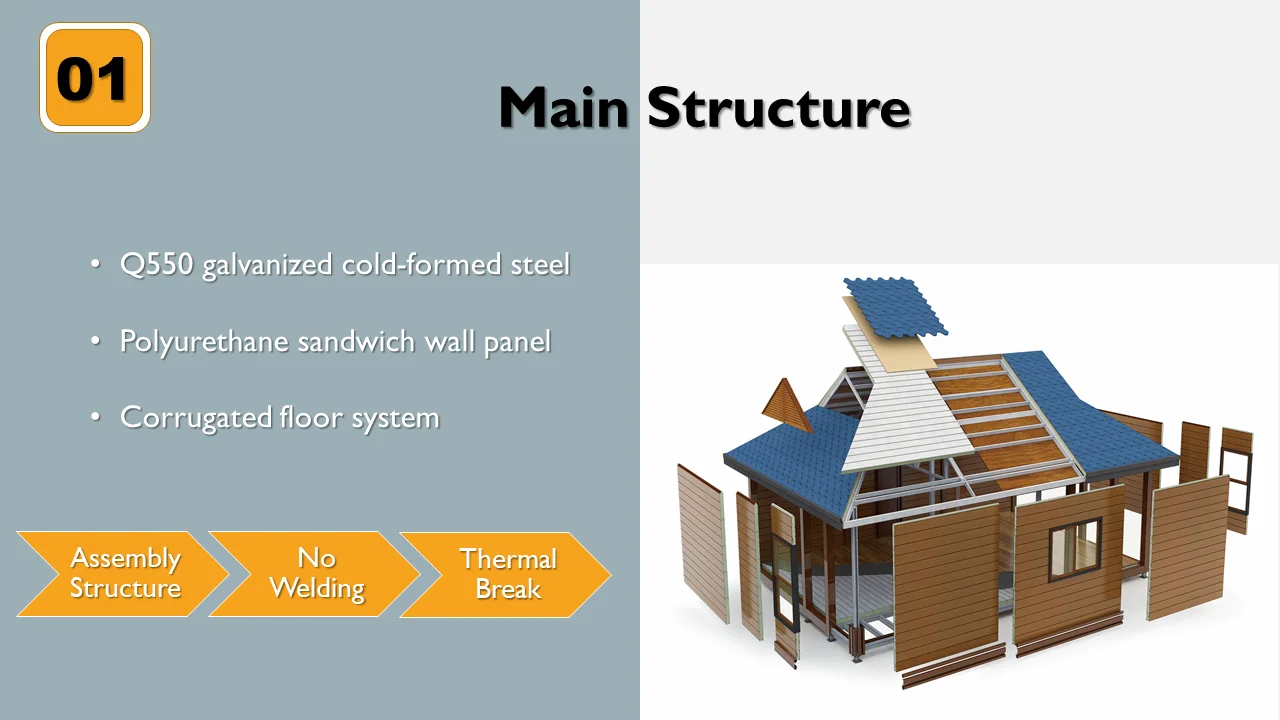 01

Main Structure

• Q550 galvanized cold-formed steel

• Polyurethane sandwich wall panel

• Corrugated floor system

Assembly Structure

No Welding

Thermal Break